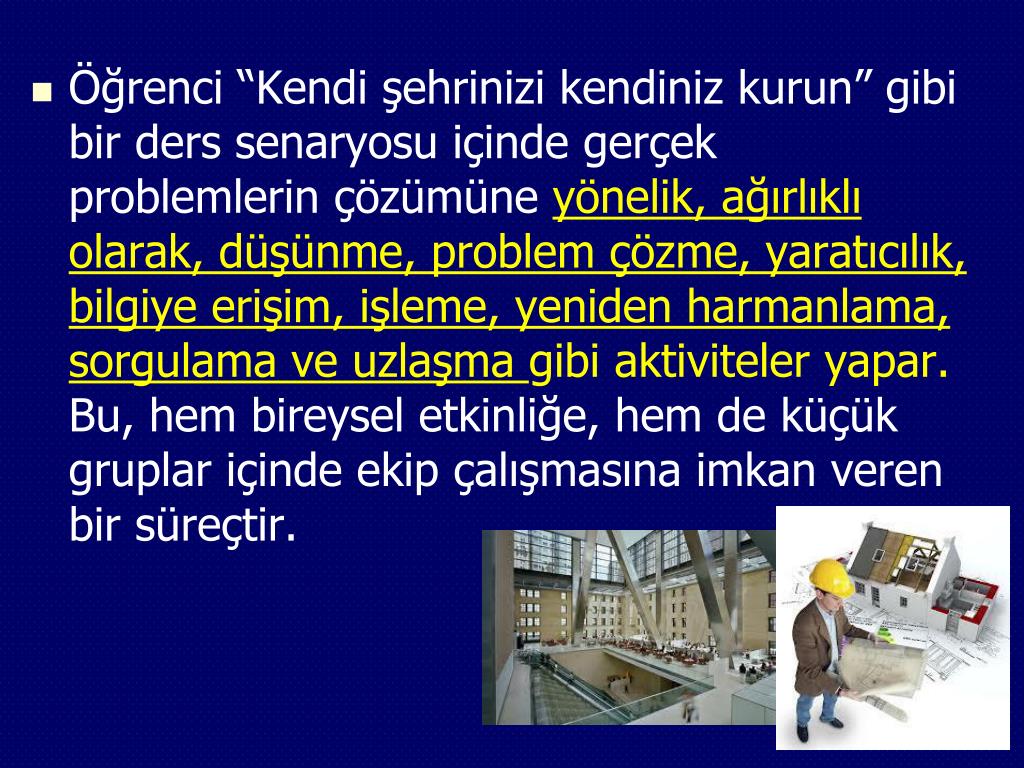 Öğrenci “Kendi şehrinizi kendiniz kurun” gibi bir ders senaryosu içinde gerçek problemlerin çözümüne yönelik, ağırlıklı olarak, düşünme, problem çözme, yaratıcılık, bilgiye erişim, işleme, yeniden harmanlama, sorgulama ve uzlaşma gibi aktiviteler yapar. Bu, hem bireysel etkinliğe, hem de küçük gruplar içinde ekip çalışmasına imkan veren bir süreçtir.